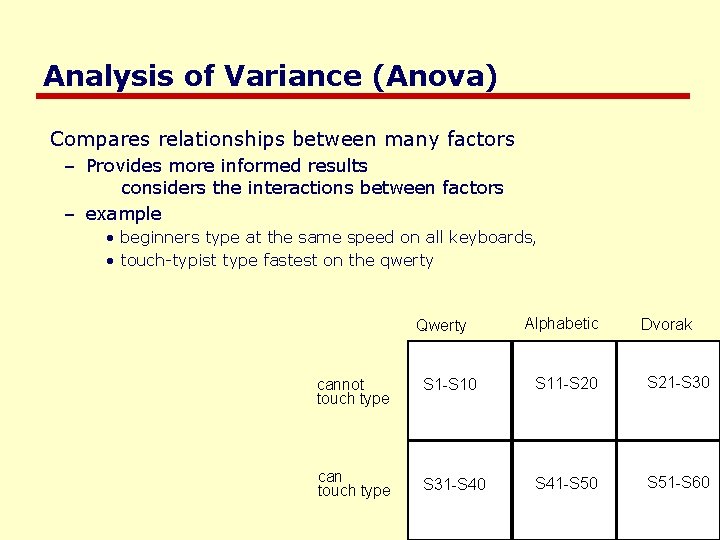 Analysis of Variance (Anova)

Compares relationships between many factors

– Provides more informed results
considers the interactions between factors

– example

• beginners type at the same speed on all keyboards,
• touch-typist type fastest on the qwerty

| | Qwerty | Alphabetic | Dvorak |
|---|---|---|---|
| cannot touch type | S1-S10 | S11-S20 | S21-S30 |
| can touch type | S31-S40 | S41-S50 | S51-S60 |